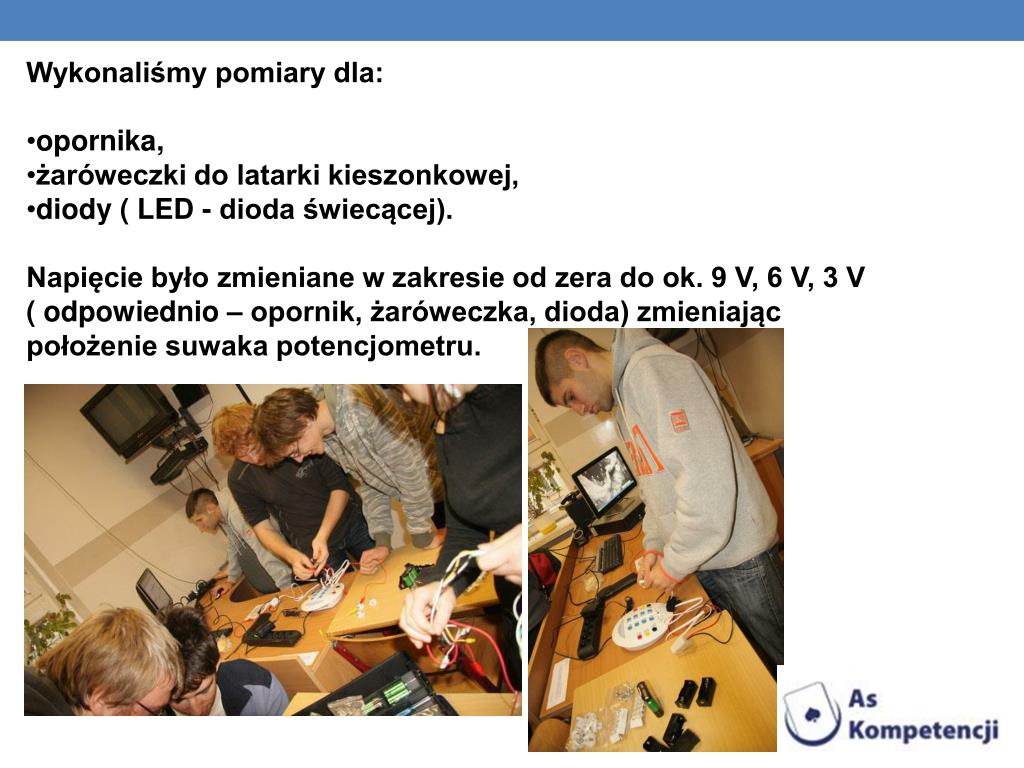 Wykonaliśmy pomiary dla:

•opornika,
•żaróweczki do latarki kieszonkowej,
•diody ( LED - dioda świecącej).

Napięcie było zmieniane w zakresie od zera do ok. 9 V, 6 V, 3 V ( odpowiednio – opornik, żaróweczka, dioda) zmieniając położenie suwaka potencjometru.

As Kompetencji